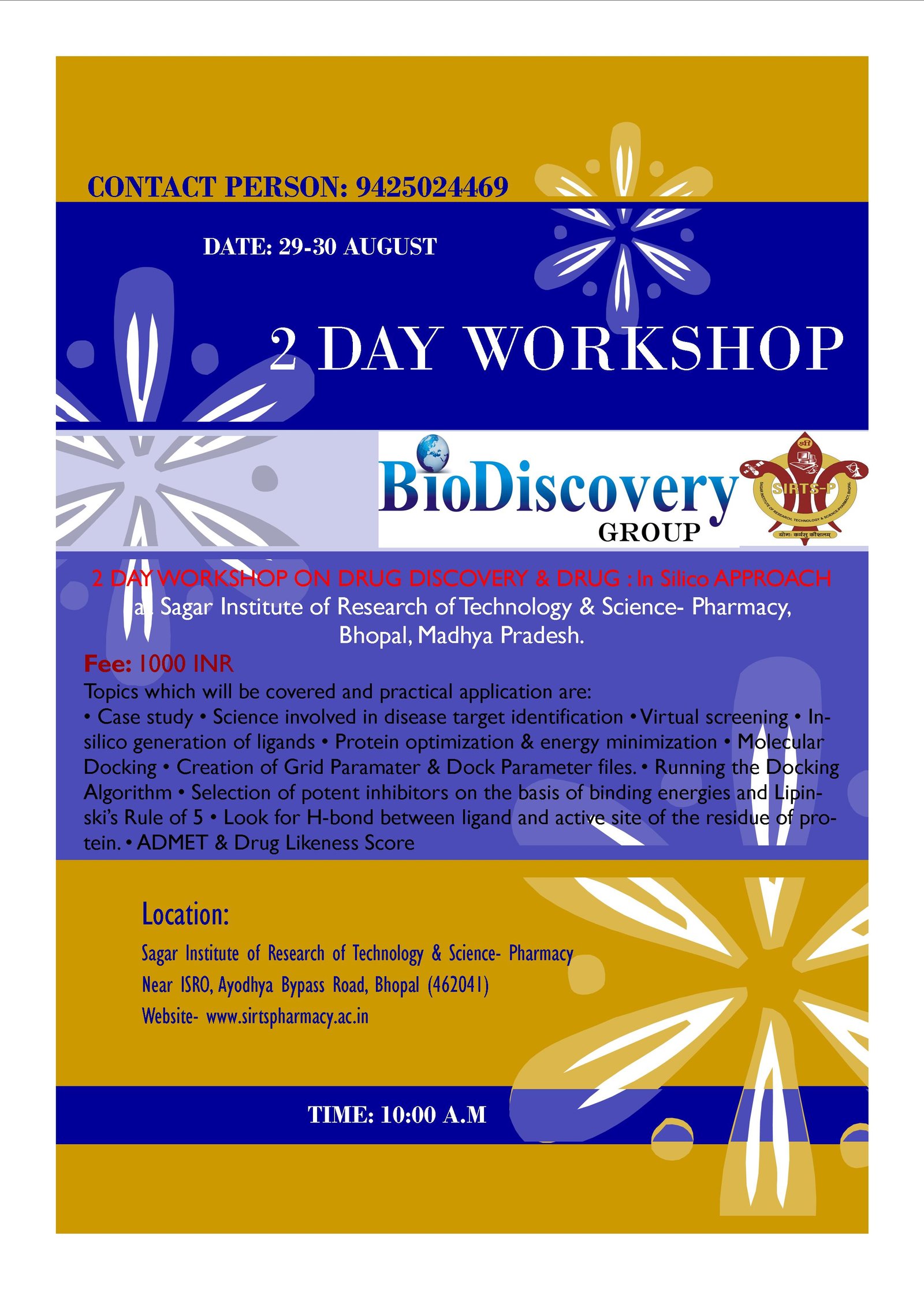 CONTACT PERSON: 9425024469

DATE: 29-30 AUGUST

2 DAY WORKSHOP

BioDiscovery GROUP

SIRTS-P

SAGAR INSTITUTE OF RESEARCH, TECHNOLOGY & SCIENCE-PHARMACY, BHOPAL

योगः कर्मसु कौशलम्

2 DAY WORKSHOP ON DRUG DISCOVERY & DRUG : In Silico APPROACH
at Sagar Institute of Research of Technology & Science- Pharmacy, Bhopal, Madhya Pradesh.

Fee: 1000 INR

Topics which will be covered and practical application are:
• Case study • Science involved in disease target identification • Virtual screening • In-silico generation of ligands • Protein optimization & energy minimization • Molecular Docking • Creation of Grid Paramater & Dock Parameter files. • Running the Docking Algorithm • Selection of potent inhibitors on the basis of binding energies and Lipinski's Rule of 5 • Look for H-bond between ligand and active site of the residue of protein. • ADMET & Drug Likeness Score

Location:

Sagar Institute of Research of Technology & Science- Pharmacy
Near ISRO, Ayodhya Bypass Road, Bhopal (462041)
Website- www.sirtspharmacy.ac.in

TIME: 10:00 A.M